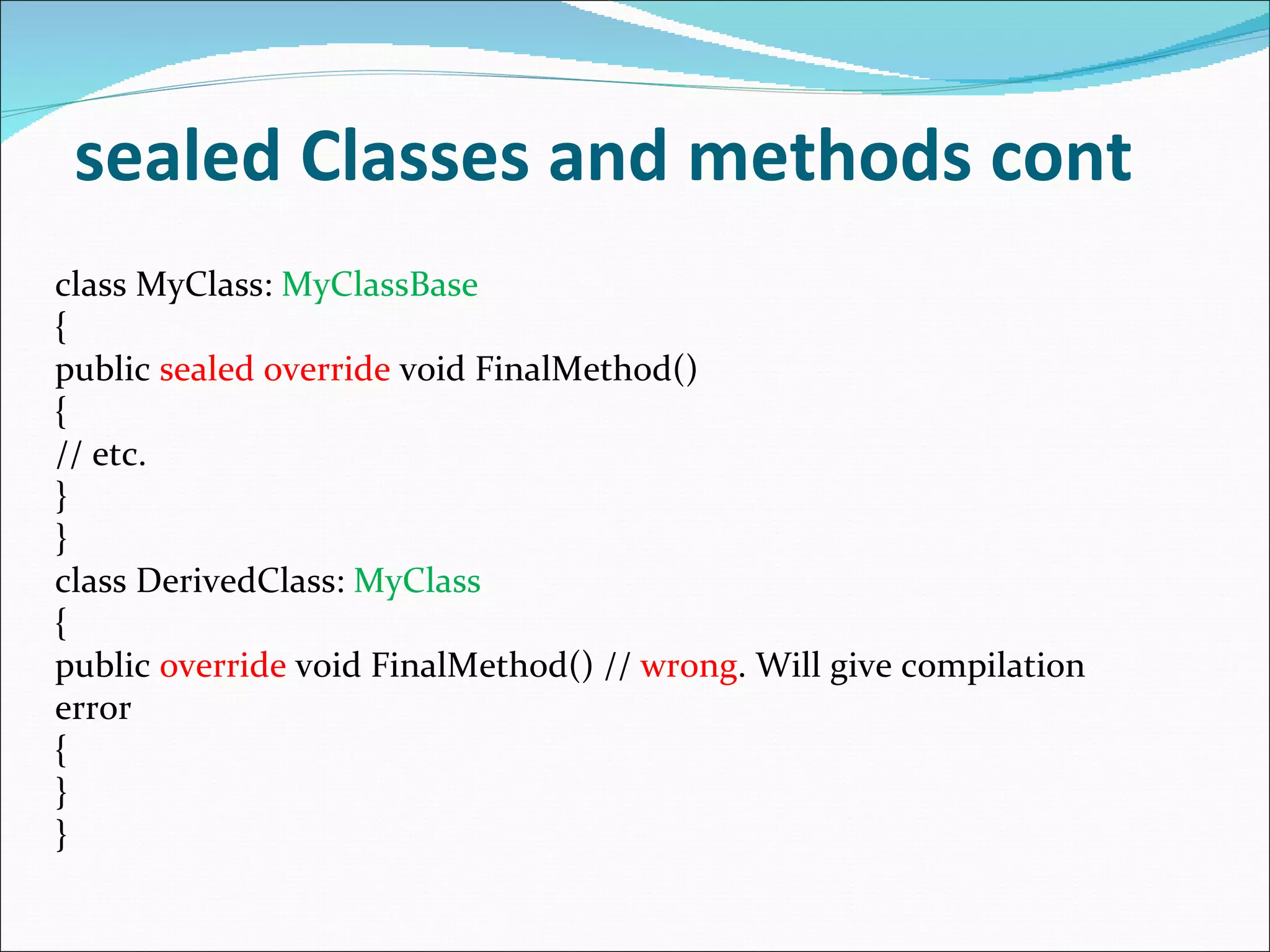 sealed Classes and methods cont

class MyClass: MyClassBase
{
public sealed override void FinalMethod()
{
// etc.
}
}
class DerivedClass: MyClass
{
public override void FinalMethod() // wrong. Will give compilation error
{
}
}